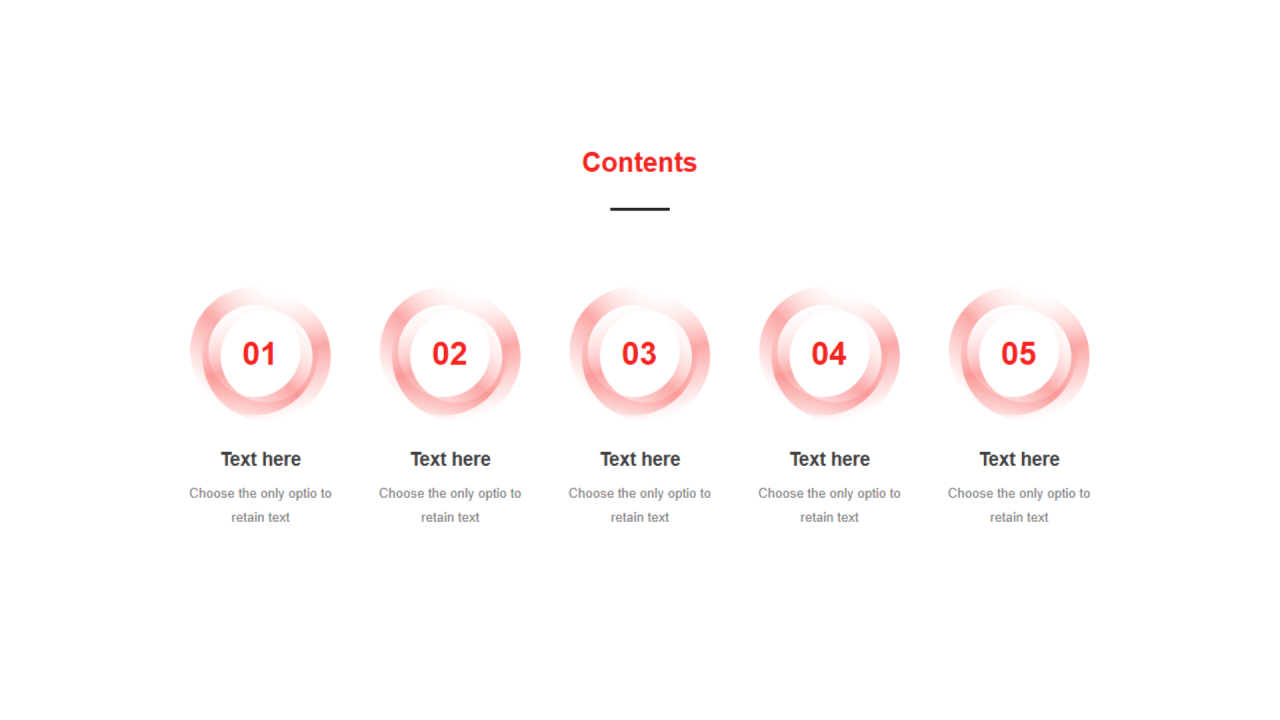 Contents

01

Text here

Choose the only optio to retain text

02

Text here

Choose the only optio to retain text

03

Text here

Choose the only optio to retain text

04

Text here

Choose the only optio to retain text

05

Text here

Choose the only optio to retain text